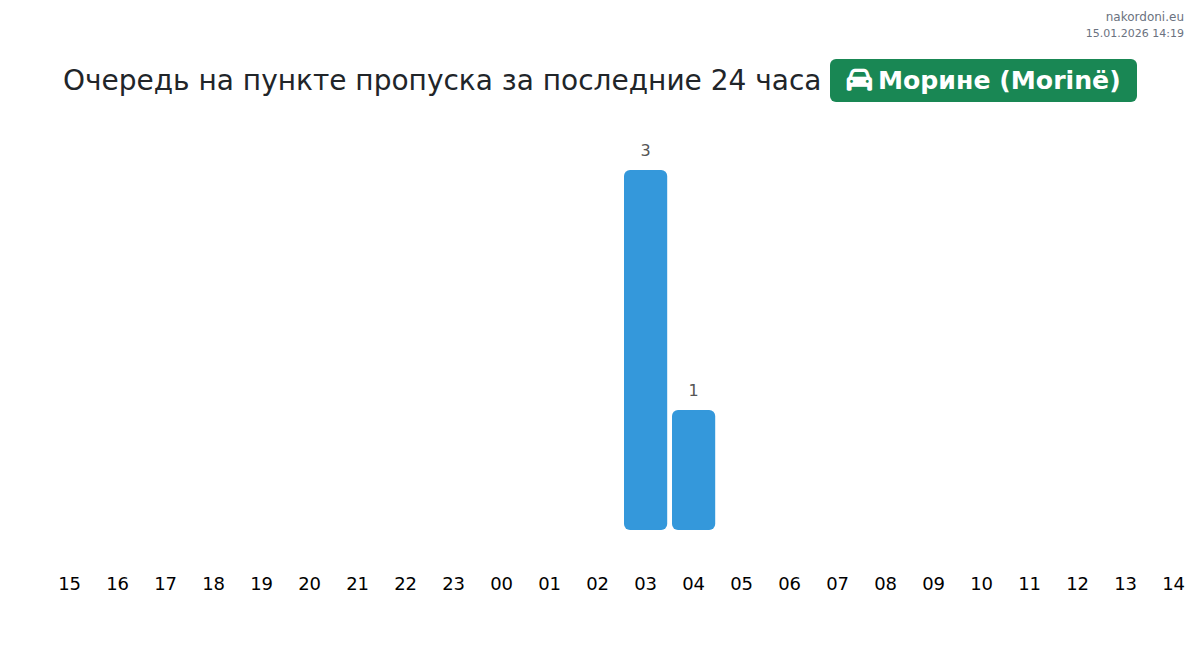 nakordoni.eu
15.01.2026 14:19

Очередь на пункте пропуска за последние 24 часа Морине (Morinë)

3

1

15 16 17 18 19 20 21 22 23 00 01 02 03 04 05 06 07 08 09 10 11 12 13 14